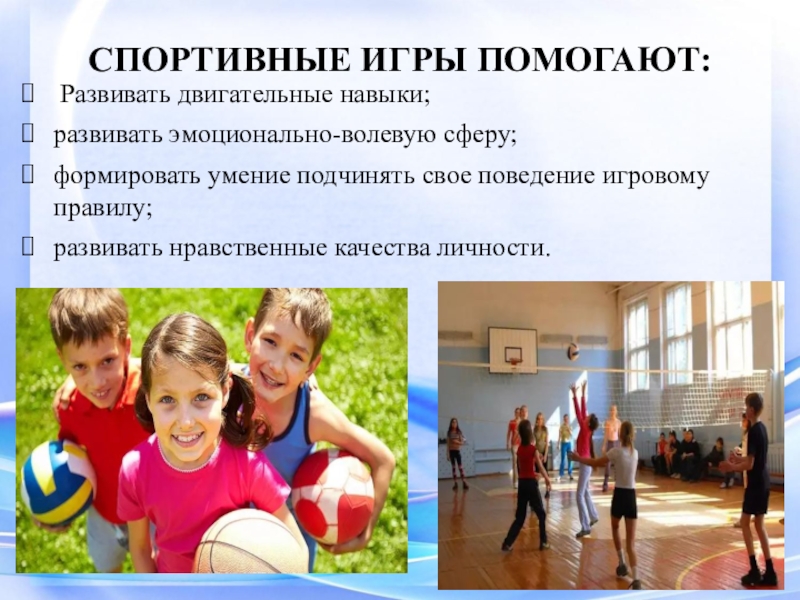 СПОРТИВНЫЕ ИГРЫ ПОМОГАЮТ:

Развивать двигательные навыки;

развивать эмоционально-волевую сферу;

формировать умение подчинять свое поведение игровому правилу;

развивать нравственные качества личности.